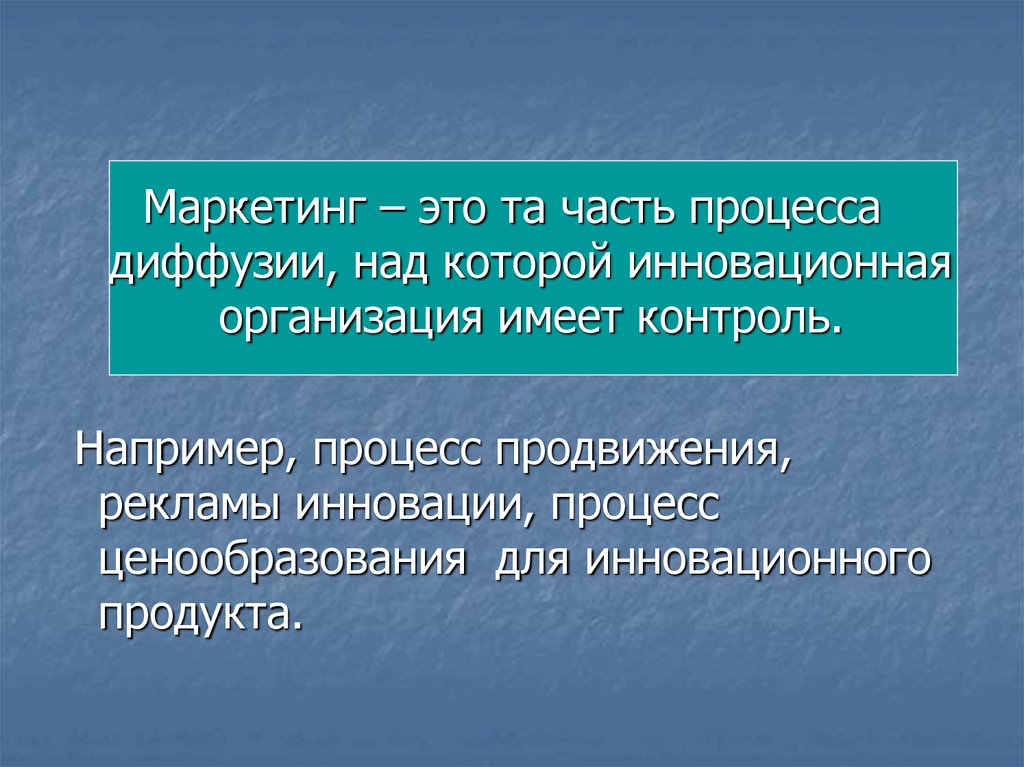 Маркетинг – это та часть процесса диффузии, над которой инновационная организация имеет контроль.

Например, процесс продвижения, рекламы инновации, процесс ценообразования для инновационного продукта.